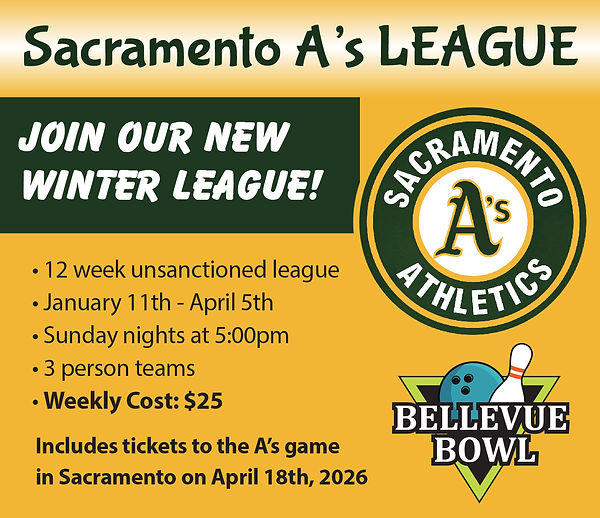 Sacramento A's LEAGUE

JOIN OUR NEW WINTER LEAGUE!

SACRAMENTO
A's
ATHLETICS

• 12 week unsanctioned league
• January 11th - April 5th
• Sunday nights at 5:00pm
• 3 person teams
• Weekly Cost: $25

Includes tickets to the A's game in Sacramento on April 18th, 2026

BELLEVUE BOWL